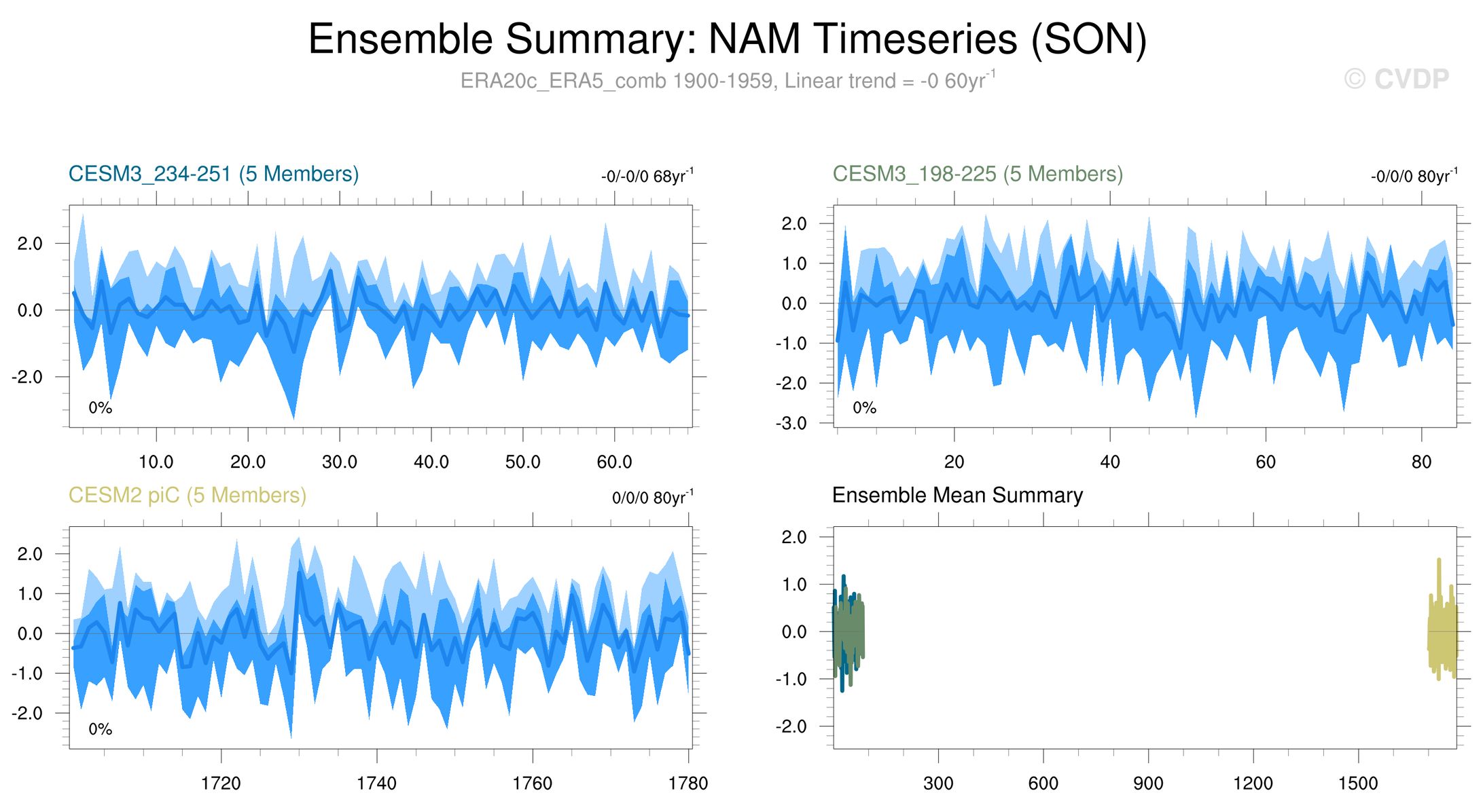 Ensemble Summary: NAM Timeseries (SON)

ERA20c_ERA5_comb 1900-1959, Linear trend = -0 60yr$^{-1}$

© CVDP

CESM3_234-251 (5 Members)

-0/-0/0 68yr$^{-1}$

2.0
0.0
-2.0

0%

10.0 20.0 30.0 40.0 50.0 60.0

CESM3_198-225 (5 Members)

-0/0/0 80yr$^{-1}$

2.0
1.0
0.0
-1.0
-2.0
-3.0

0%

20 40 60 80

CESM2 piC (5 Members)

0/0/0 80yr$^{-1}$

2.0
1.0
0.0
-1.0
-2.0

0%

1720 1740 1760 1780

Ensemble Mean Summary

2.0
1.0
0.0
-1.0
-2.0

300 600 900 1200 1500